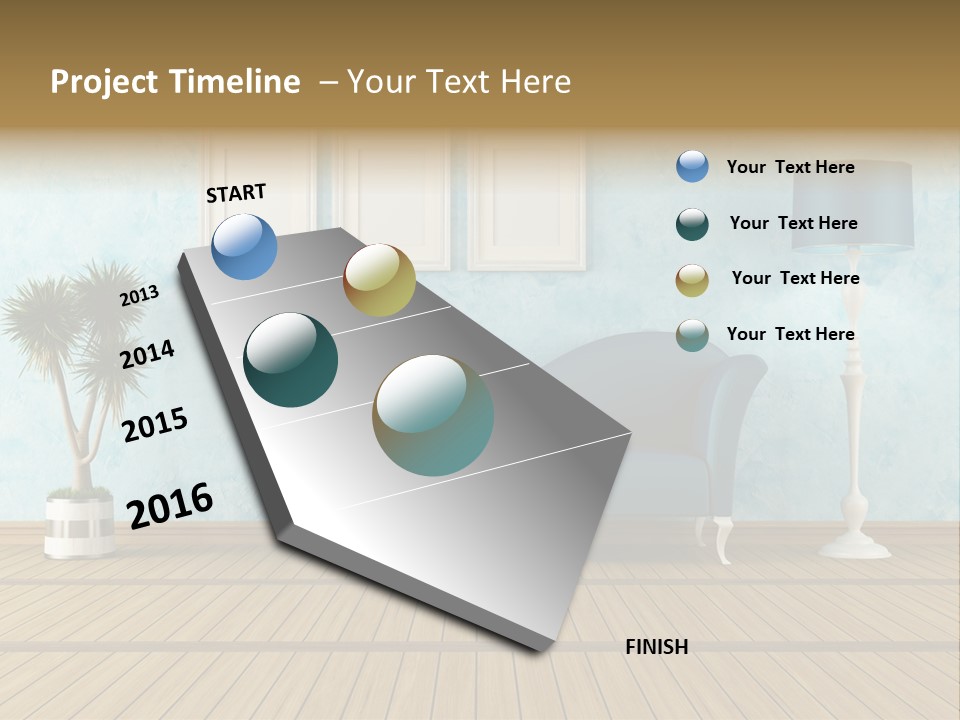 Project Timeline – Your Text Here

START

2013

2014

2015

2016

Your Text Here

Your Text Here

Your Text Here

Your Text Here

FINISH